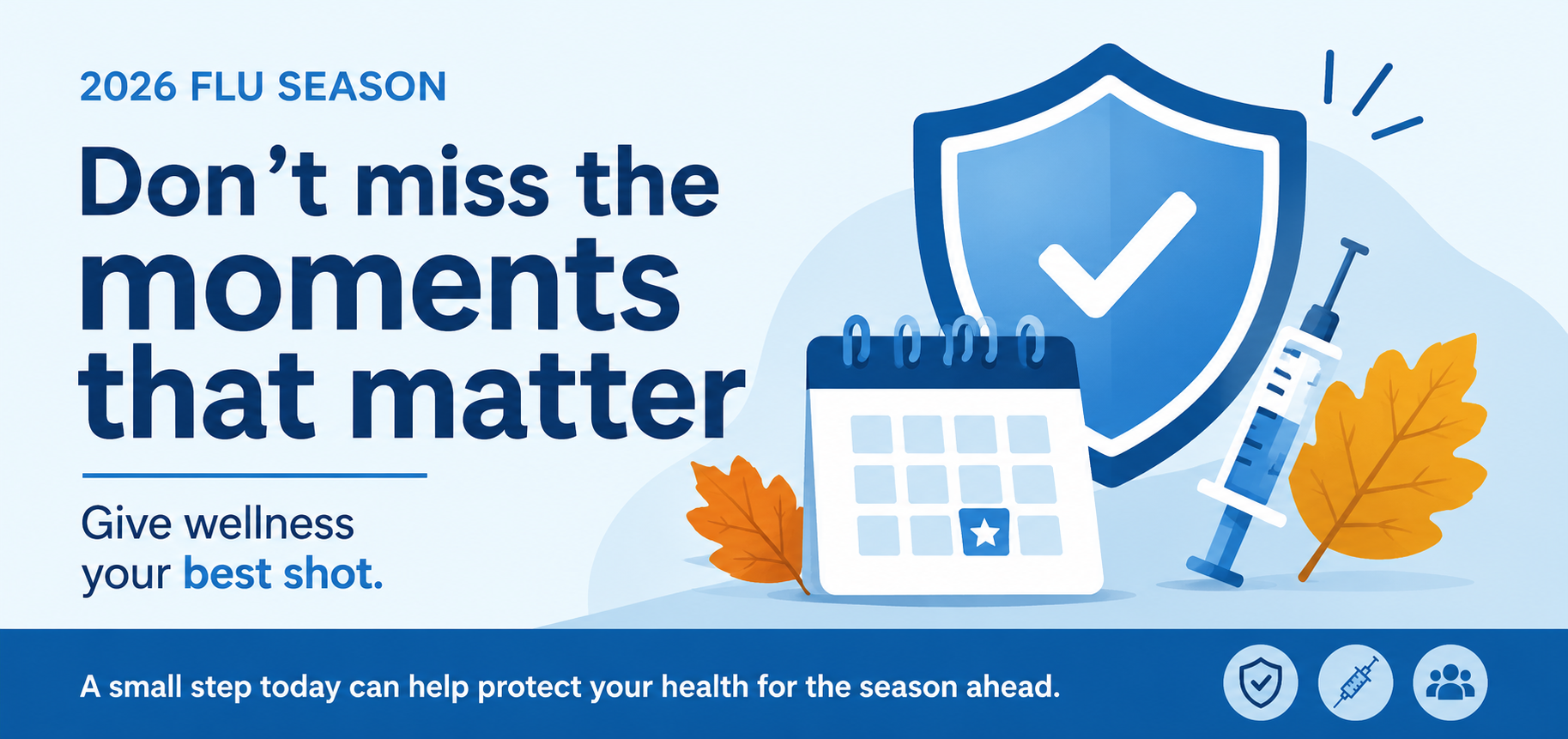 2026 FLU SEASON

Don’t miss the moments that matter

Give wellness your best shot.

A small step today can help protect your health for the season ahead.